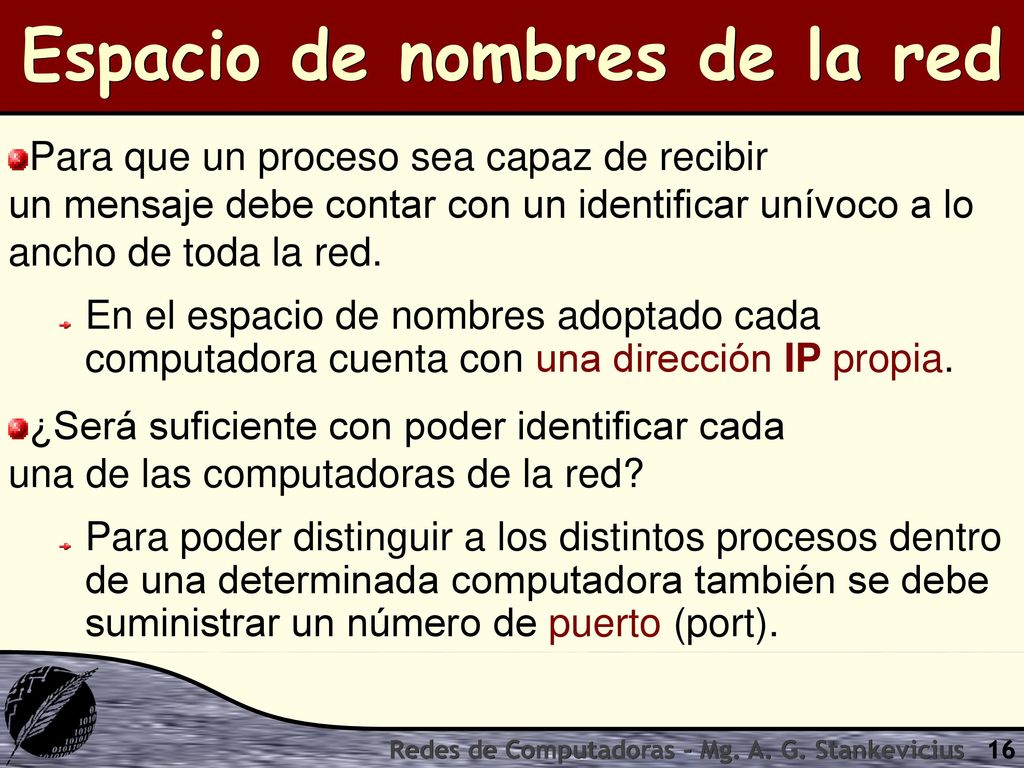 Espacio de nombres de la red

Para que un proceso sea capaz de recibir un mensaje debe contar con un identificar unívoco a lo ancho de toda la red.

En el espacio de nombres adoptado cada computadora cuenta con una dirección IP propia.

¿Será suficiente con poder identificar cada una de las computadoras de la red?

Para poder distinguir a los distintos procesos dentro de una determinada computadora también se debe suministrar un número de puerto (port).

Redes de Computadoras - Mg. A. G. Stankevicius 16